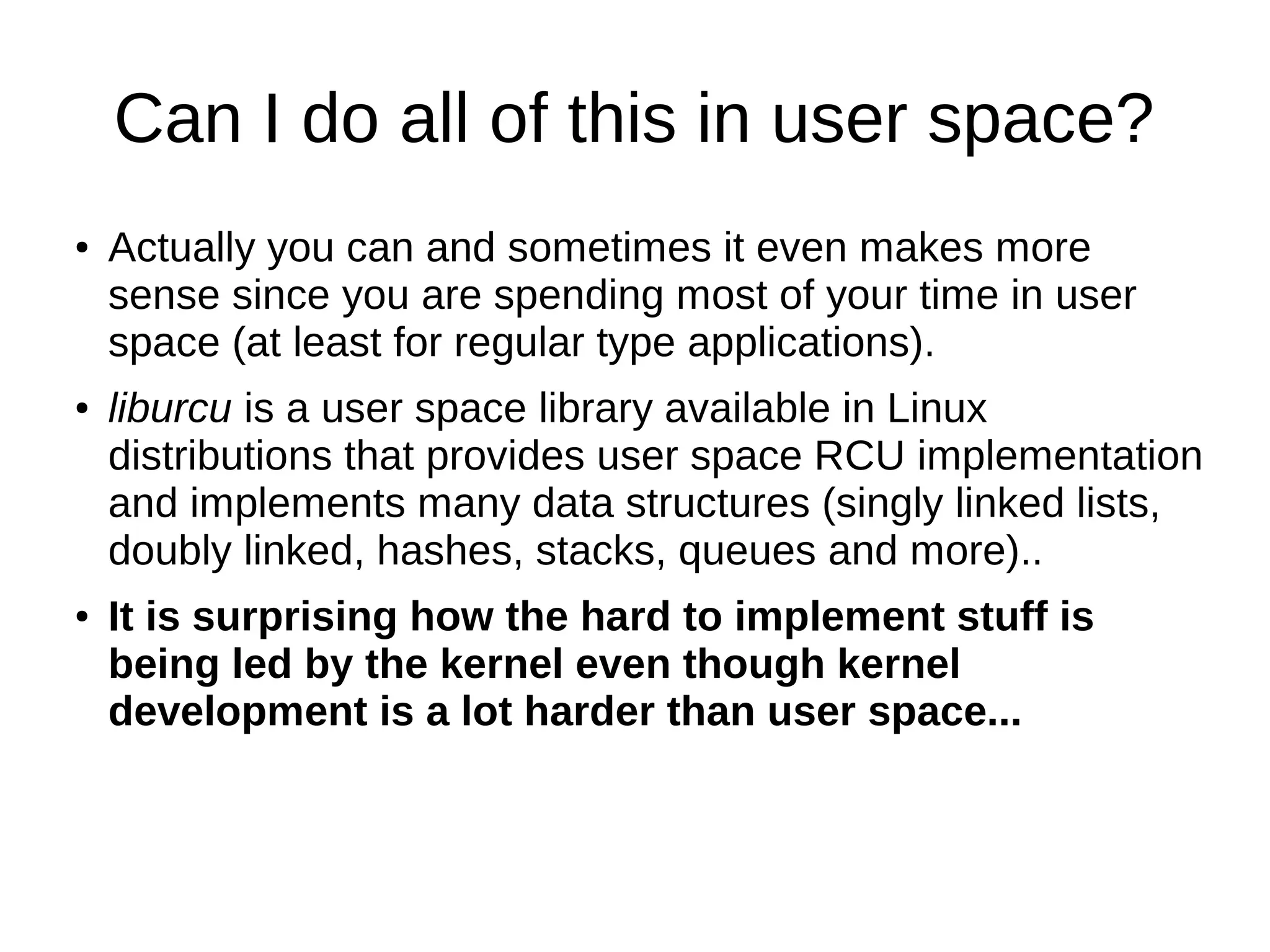 Can I do all of this in user space?

• Actually you can and sometimes it even makes more sense since you are spending most of your time in user space (at least for regular type applications).

• liburcu is a user space library available in Linux distributions that provides user space RCU implementation and implements many data structures (singly linked lists, doubly linked, hashes, stacks, queues and more)..

• It is surprising how the hard to implement stuff is being led by the kernel even though kernel development is a lot harder than user space...